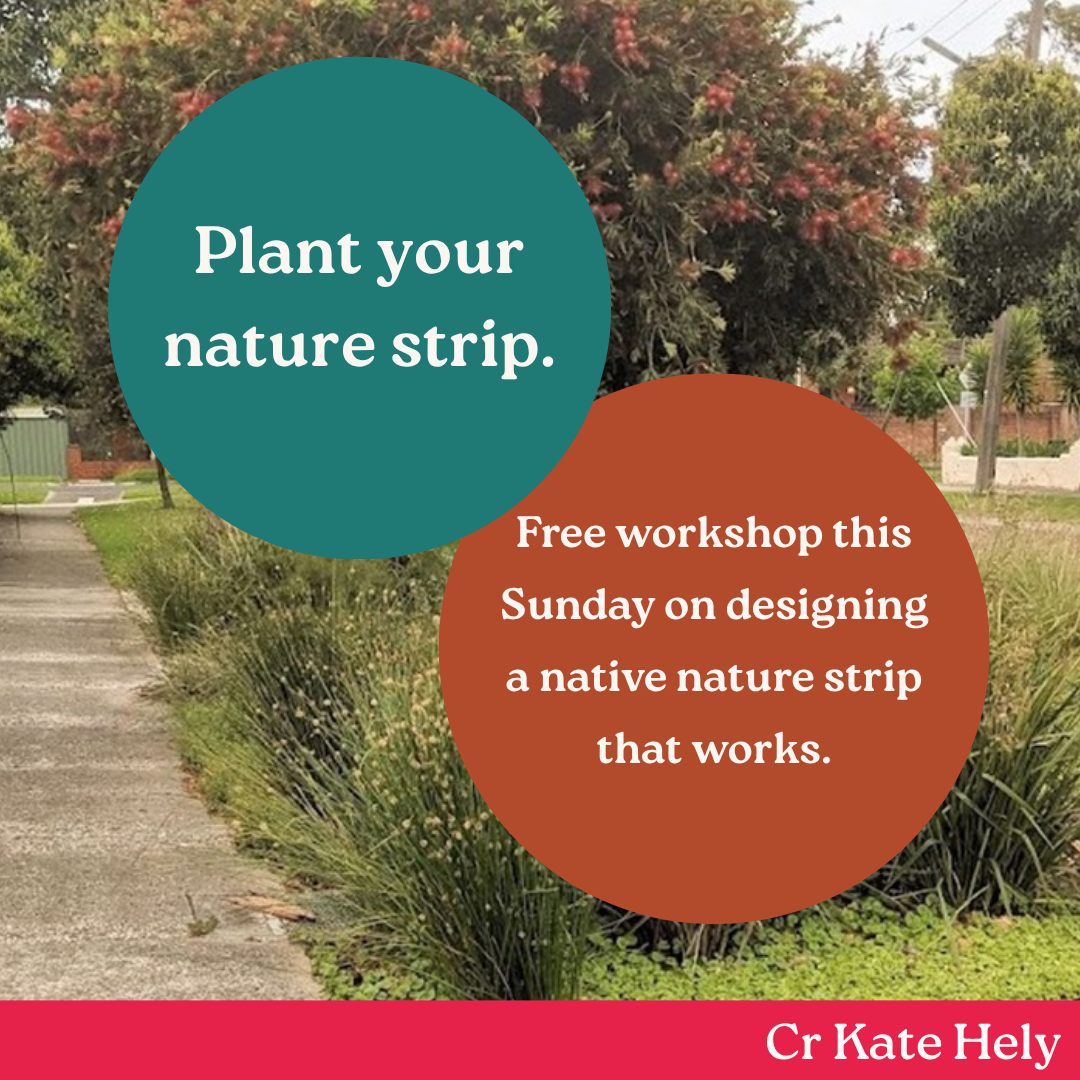 Plant your nature strip.

Free workshop this Sunday on designing a native nature strip that works.

Cr Kate Hely